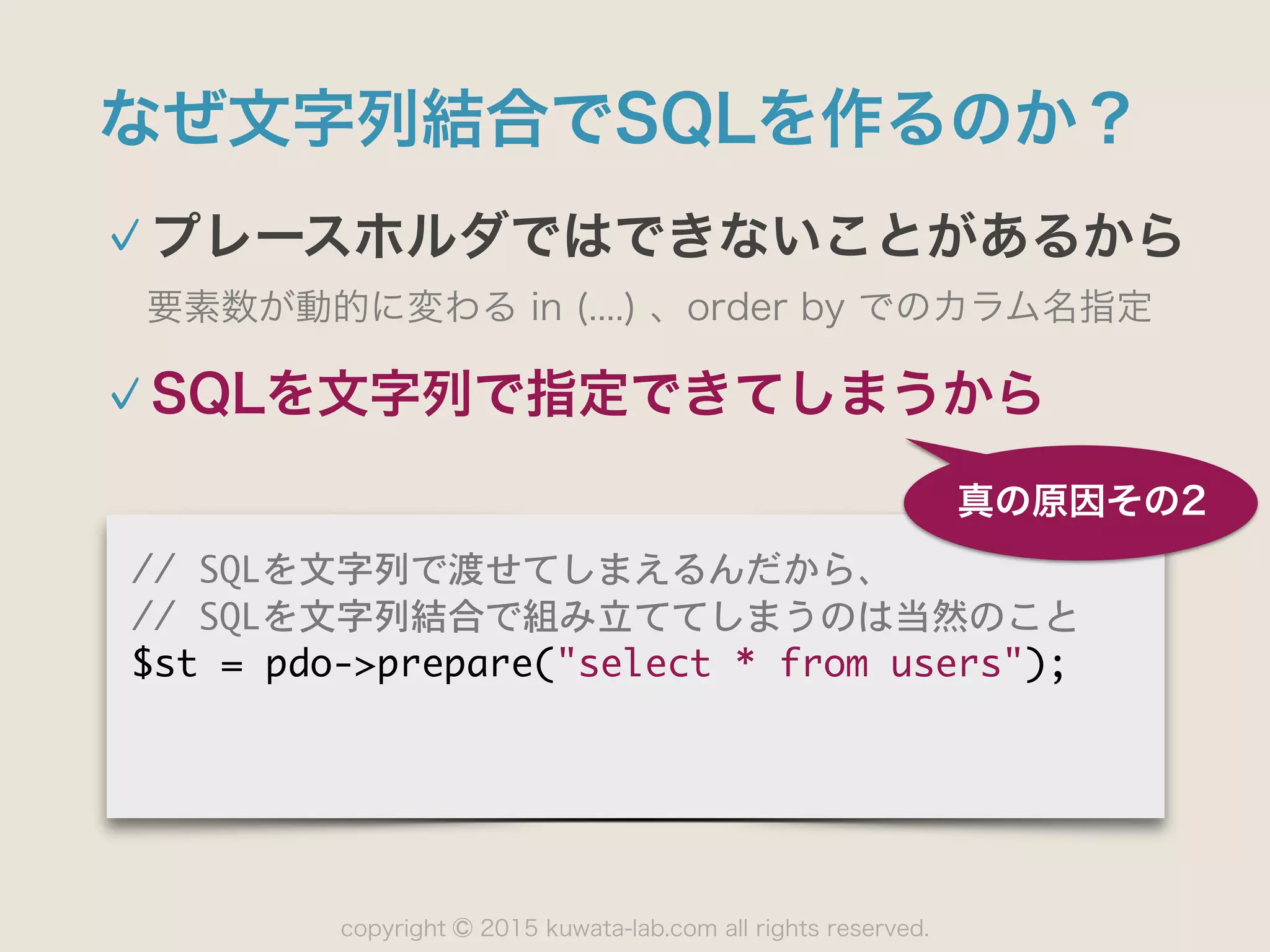 なぜ文字列結合でSQLを作るのか？

✓ プレースホルダではできないことがあるから

要素数が動的に変わる in (....) 、order by でのカラム名指定

✓ SQLを文字列で指定できてしまうから

真の原因その2

// SQLを文字列で渡せてしまえるんだから、
// SQLを文字列結合で組み立ててしまうのは当然のこと
$st = pdo->prepare("select * from users");

copyright © 2015 kuwata-lab.com all rights reserved.